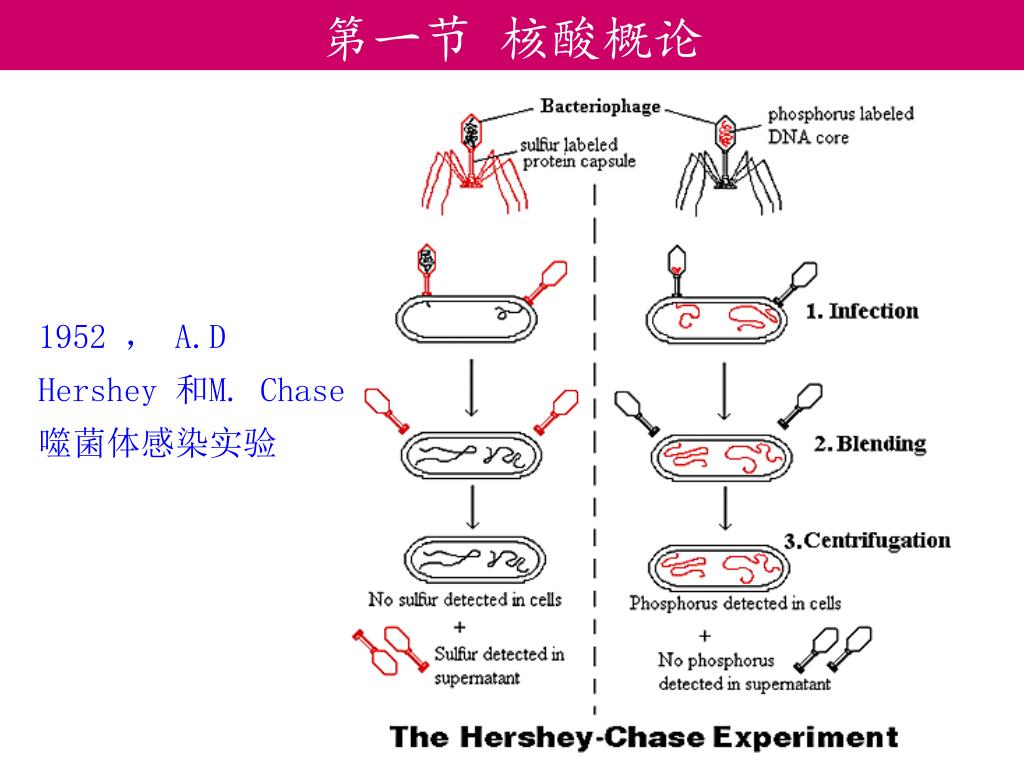 第一节 核酸概论

1952 ， A.D Hershey 和M. Chase 噬菌体感染实验

Bacteriophage

sulfur labeled protein capsule

phosphorus labeled DNA core

1. Infection

2. Blending

3. Centrifugation

No sulfur detected in cells
+
Sulfur detected in supernatant

Phosphorus detected in cells
+
No phosphorus detected in supernatant

The Hershey-Chase Experiment